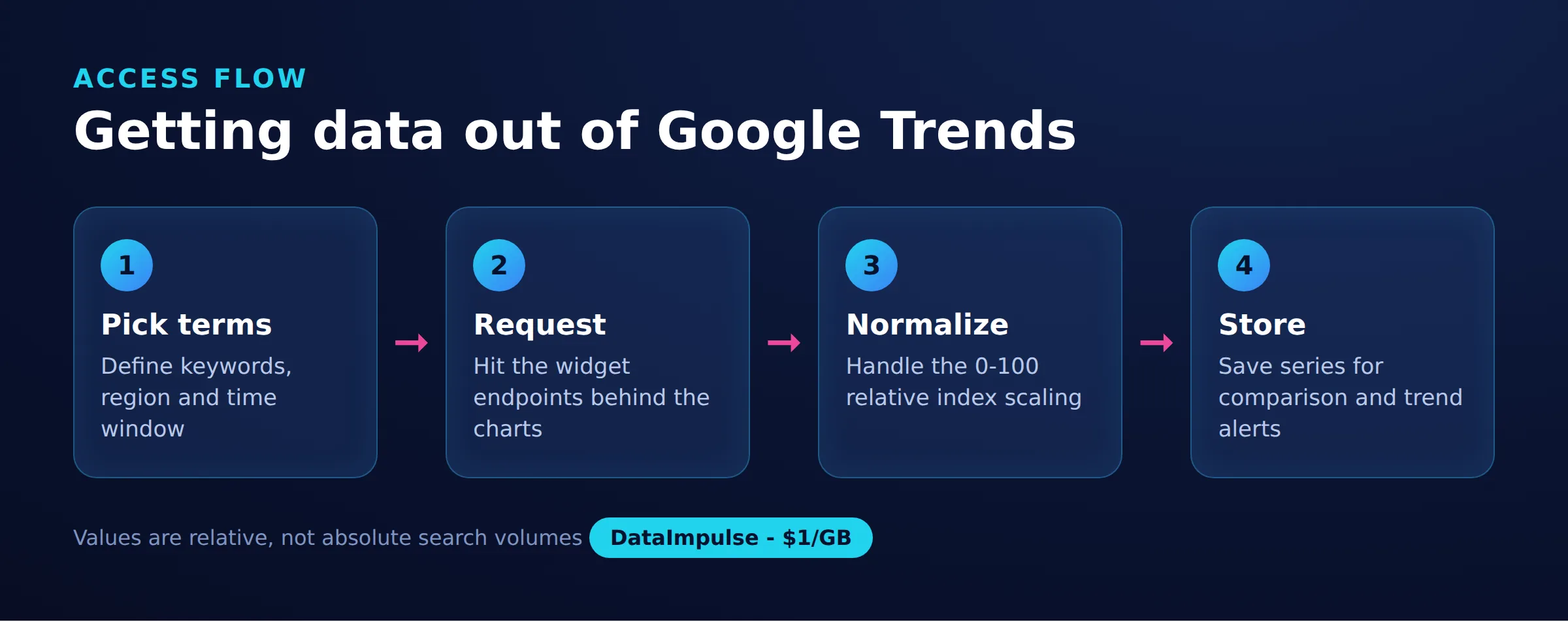 ACCESS FLOW

Getting data out of Google Trends

1

Pick terms

Define keywords, region and time window

2

Request

Hit the widget endpoints behind the charts

3

Normalize

Handle the 0-100 relative index scaling

4

Store

Save series for comparison and trend alerts

Values are relative, not absolute search volumes

DataImpulse - $1/GB